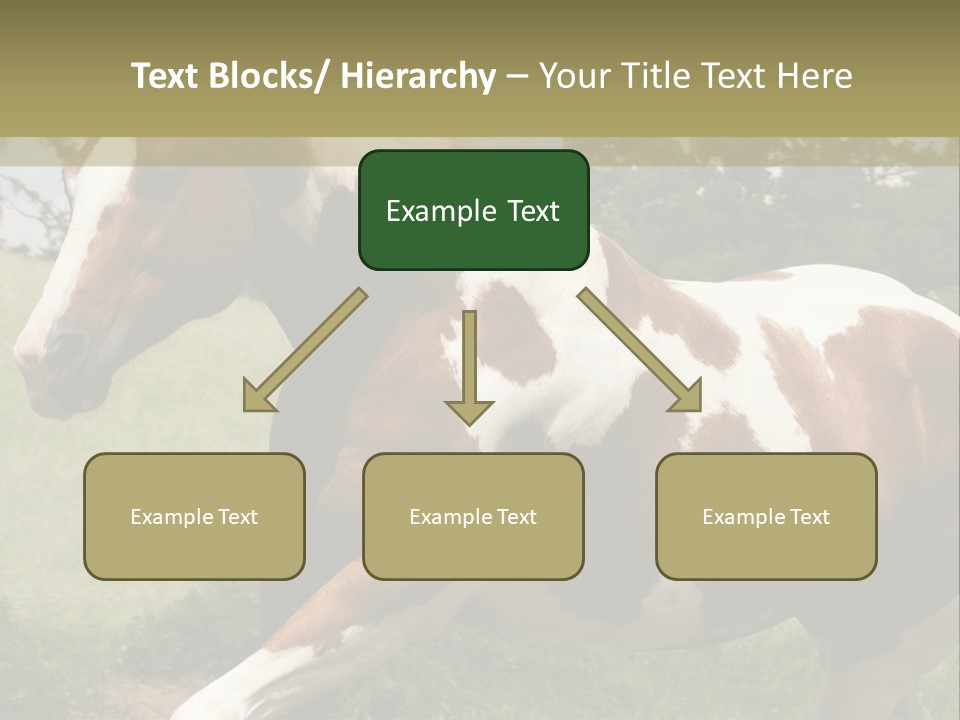 Text Blocks/ Hierarchy – Your Title Text Here

Example Text

Example Text

Example Text

Example Text